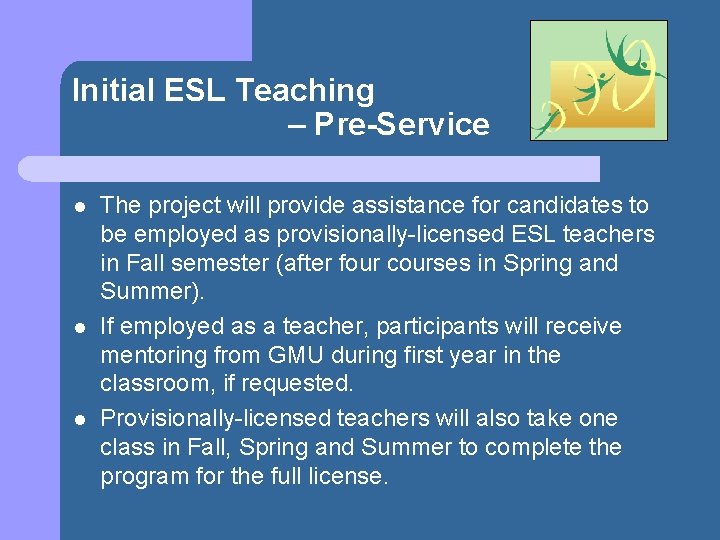 Initial ESL Teaching – Pre-Service

- The project will provide assistance for candidates to be employed as provisionally-licensed ESL teachers in Fall semester (after four courses in Spring and Summer).
- If employed as a teacher, participants will receive mentoring from GMU during first year in the classroom, if requested.
- Provisionally-licensed teachers will also take one class in Fall, Spring and Summer to complete the program for the full license.